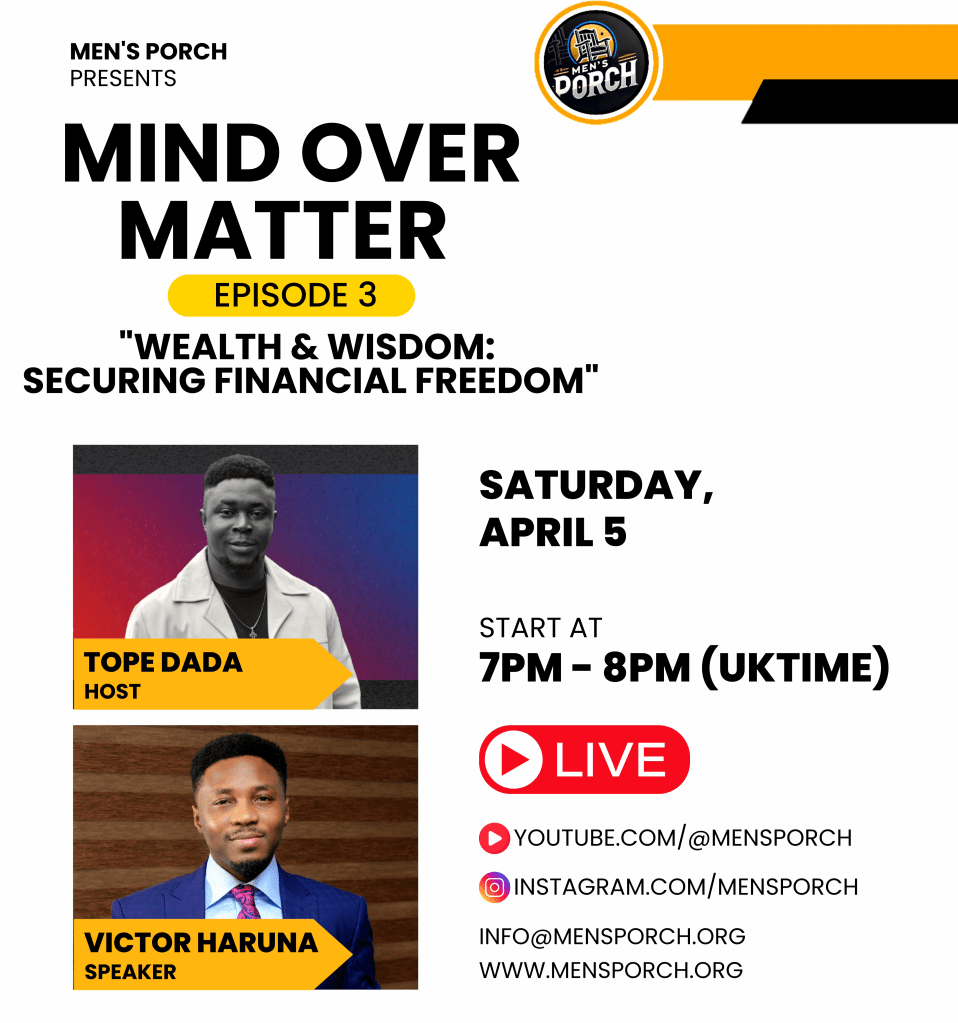 MEN'S PORCH
PRESENTS

MEN'S PORCH

MIND OVER MATTER

EPISODE 3

"WEALTH & WISDOM: SECURING FINANCIAL FREEDOM"

TOPE DADA
HOST

VICTOR HARUNA
SPEAKER

SATURDAY, APRIL 5

START AT
7PM - 8PM (UKTIME)

LIVE

YOUTUBE.COM/@MENSPORCH

INSTAGRAM.COM/MENSPORCH

INFO@MENSPORCH.ORG
WWW.MENSPORCH.ORG